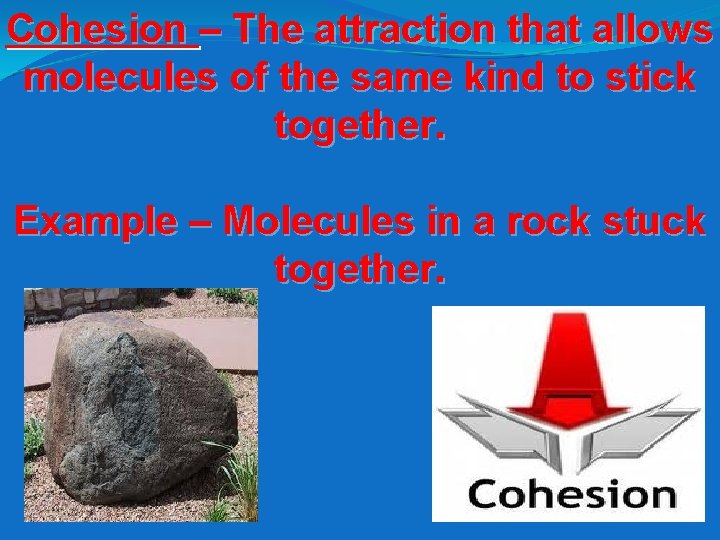 Cohesion – The attraction that allows molecules of the same kind to stick together.

Example – Molecules in a rock stuck together.

Cohesion